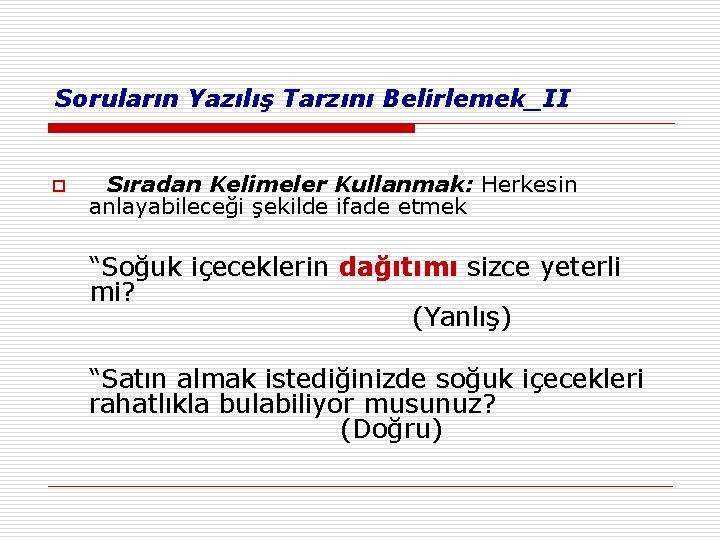 Soruların Yazılış Tarzını Belirlemek_II

Sıradan Kelimeler Kullanmak: Herkesin anlayabileceği şekilde ifade etmek

“Soğuk içeceklerin dağıtımı sizce yeterli mi?
(Yanlış)

“Satın almak istediğinizde soğuk içecekleri rahatlıkla bulabiliyor musunuz?
(Doğru)